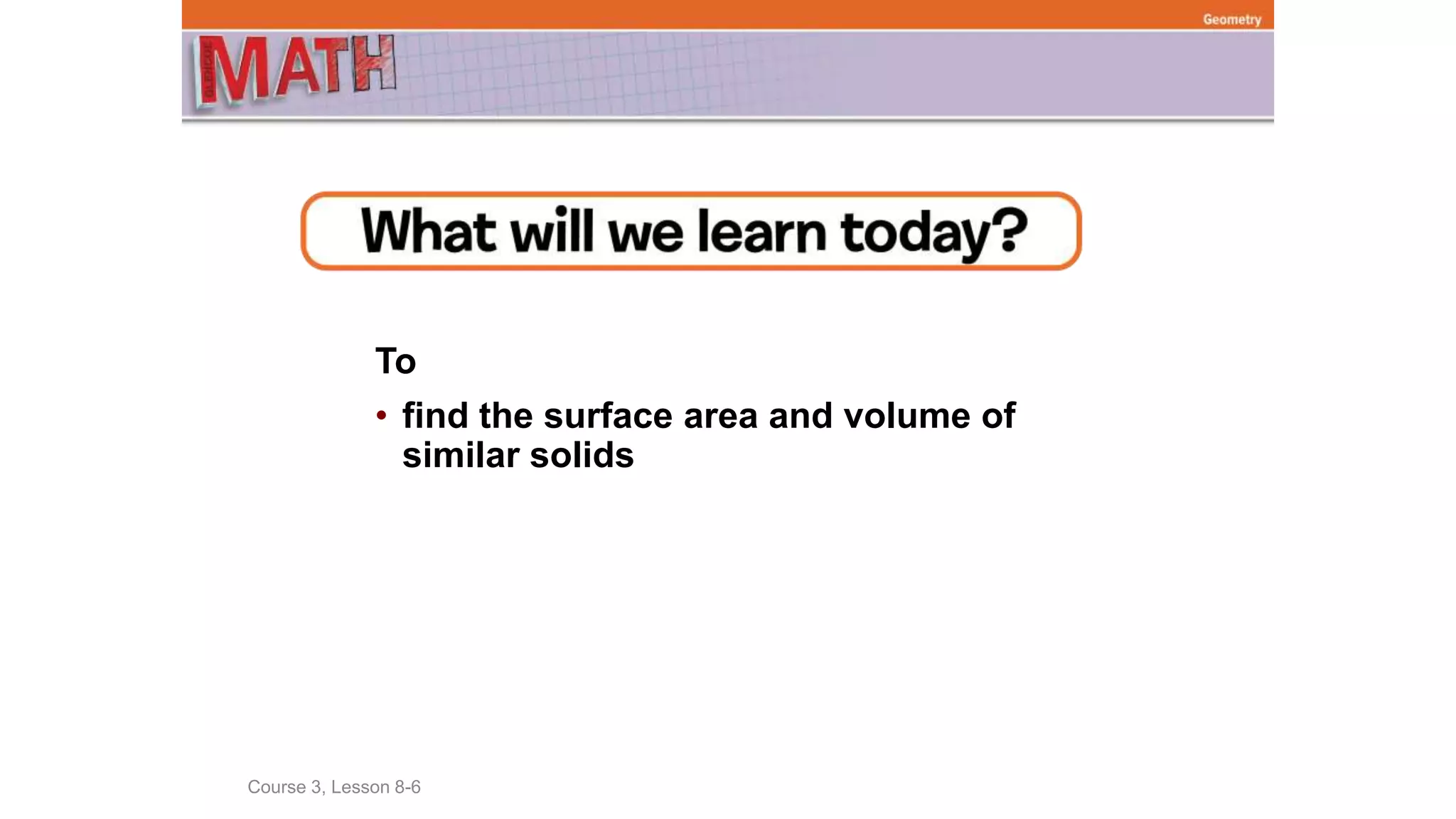 Geometry

GLENCOE MATH

What will we learn today?

To

• find the surface area and volume of similar solids

Course 3, Lesson 8-6